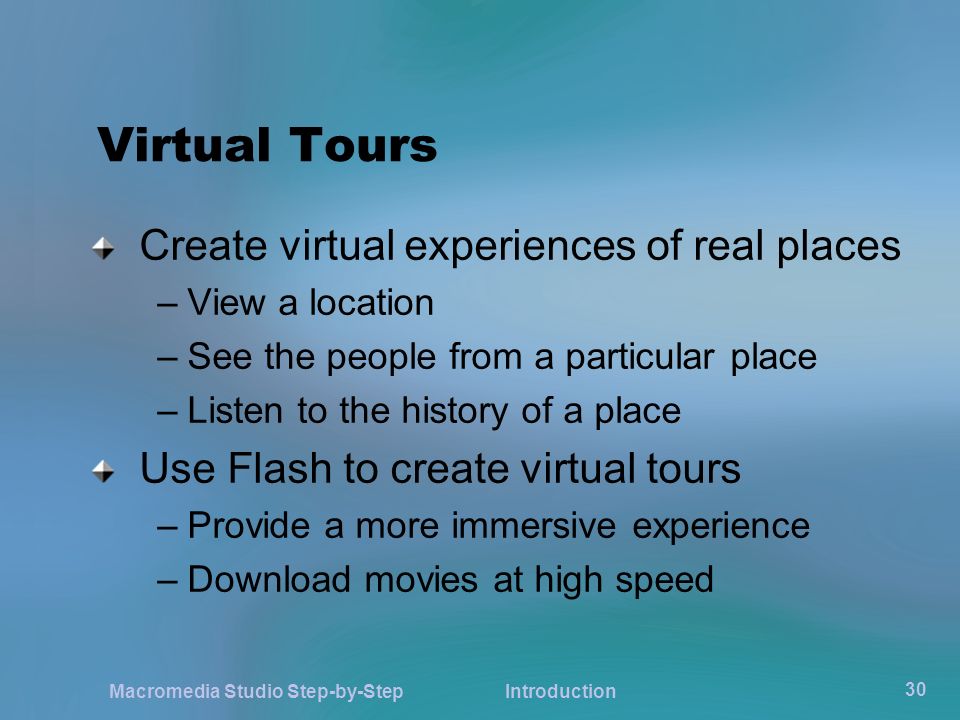 Virtual Tours

Create virtual experiences of real places

– View a location

– See the people from a particular place

– Listen to the history of a place

Use Flash to create virtual tours

– Provide a more immersive experience

– Download movies at high speed

Macromedia Studio Step-by-Step Introduction 30